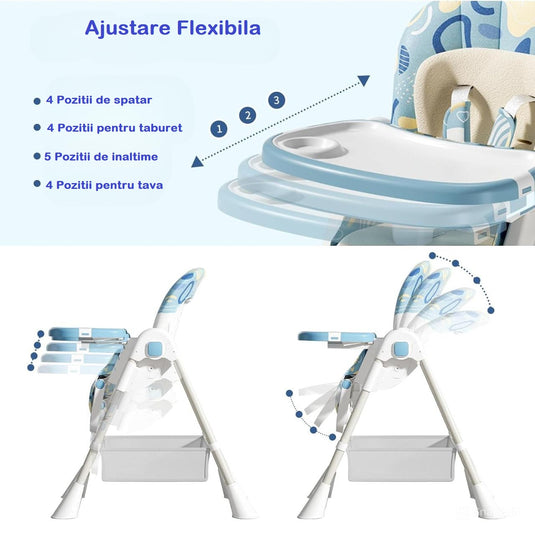 Ajustare Flexibila

• 4 Pozitii de spatar
• 4 Pozitii pentru taburet
• 5 Pozitii de inaltime
• 4 Pozitii pentru tava

1
2
3